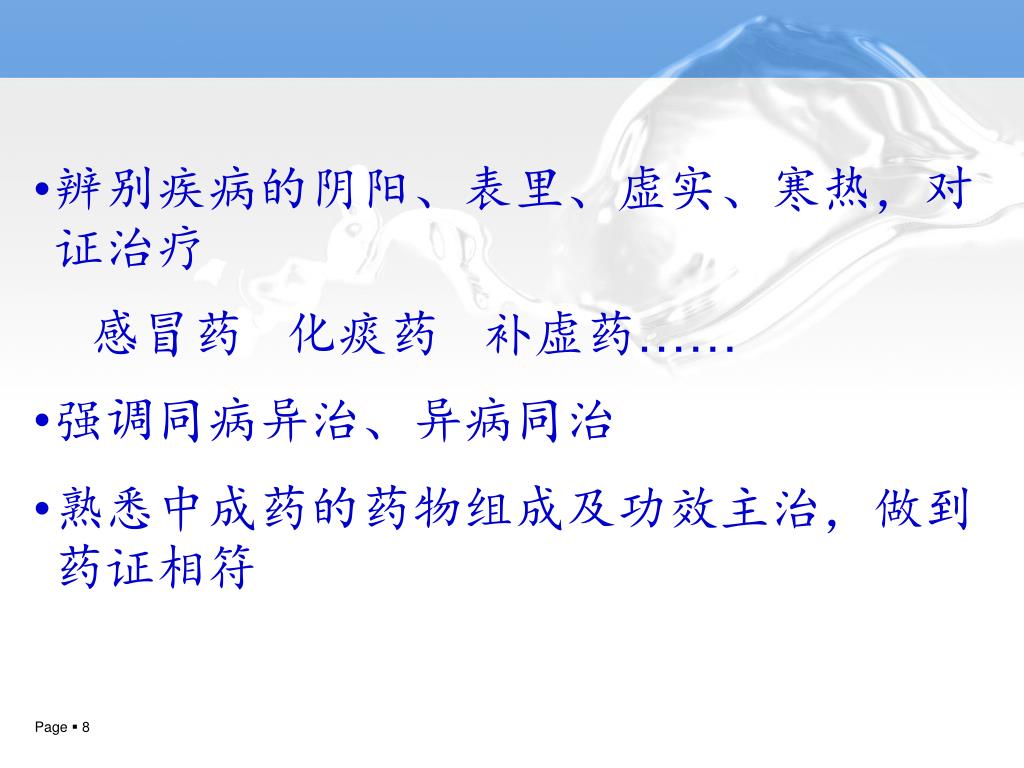 •辨别疾病的阴阳、表里、虚实、寒热，对证治疗

感冒药　化痰药　补虚药……

•强调同病异治、异病同治

•熟悉中成药的药物组成及功效主治，做到药证相符

Page ▪ 8